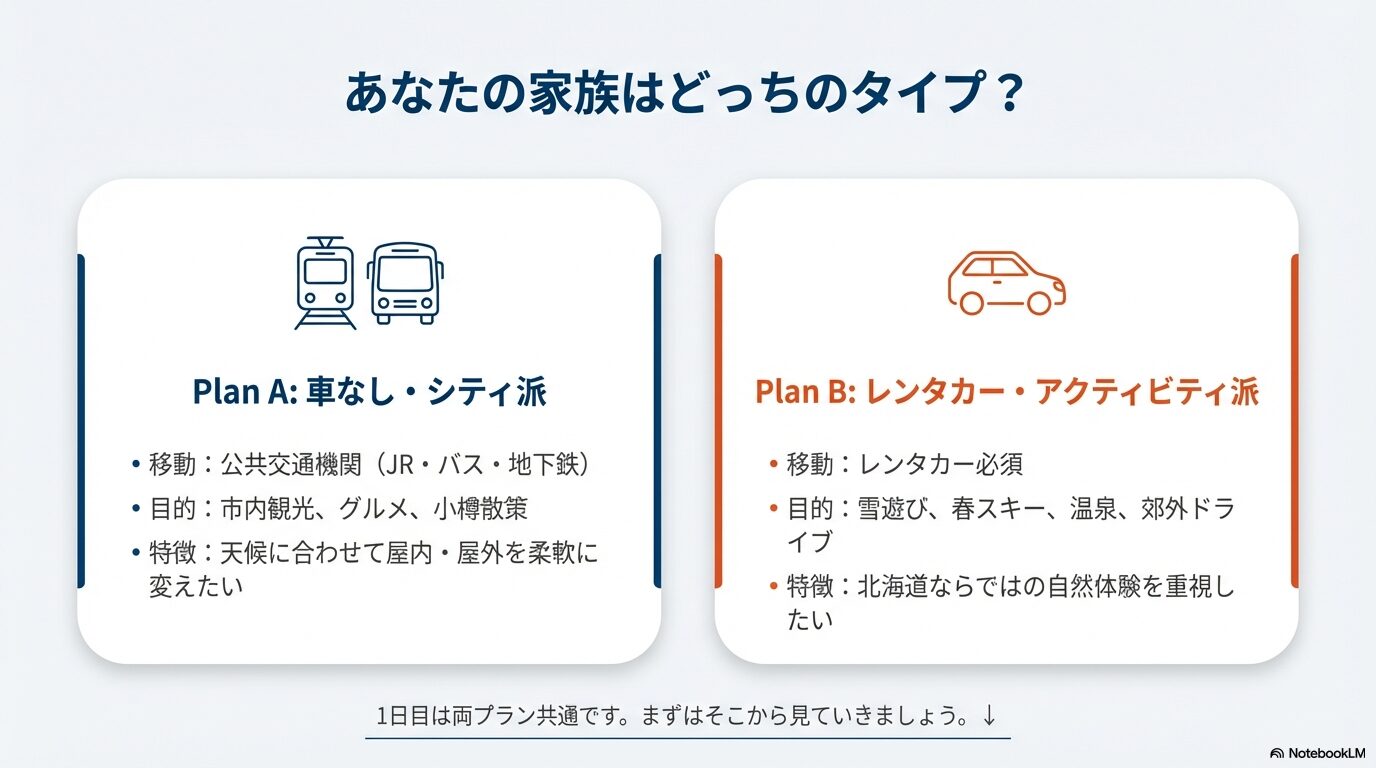 あなたの家族はどっちのタイプ？

Plan A: 車なし・シティ派

• 移動：公共交通機関（JR・バス・地下鉄）
• 目的：市内観光、グルメ、小樽散策
• 特徴：天候に合わせて屋内・屋外を柔軟に変えたい

Plan B: レンタカー・アクティビティ派

• 移動：レンタカー必須
• 目的：雪遊び、春スキー、温泉、郊外ドライブ
• 特徴：北海道ならではの自然体験を重視したい

1日目は両プラン共通です。まずはそこから見ていきましょう。↓

NotebookLM